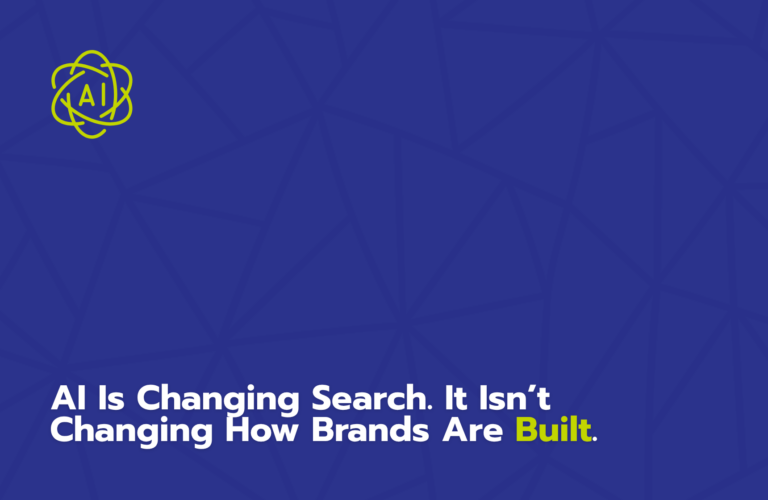 AI

AI Is Changing Search. It Isn't Changing How Brands Are Built.